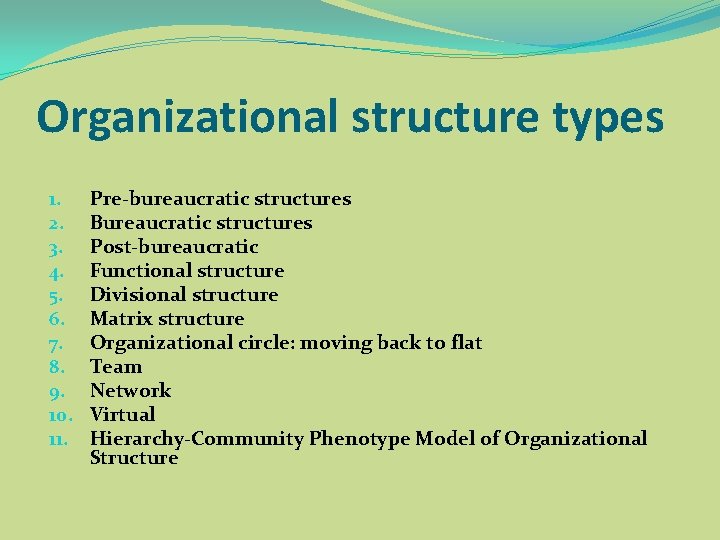 Organizational structure types

1. Pre-bureaucratic structures
2. Bureaucratic structures
3. Post-bureaucratic
4. Functional structure
5. Divisional structure
6. Matrix structure
7. Organizational circle: moving back to flat
8. Team
9. Network
10. Virtual
11. Hierarchy-Community Phenotype Model of Organizational Structure